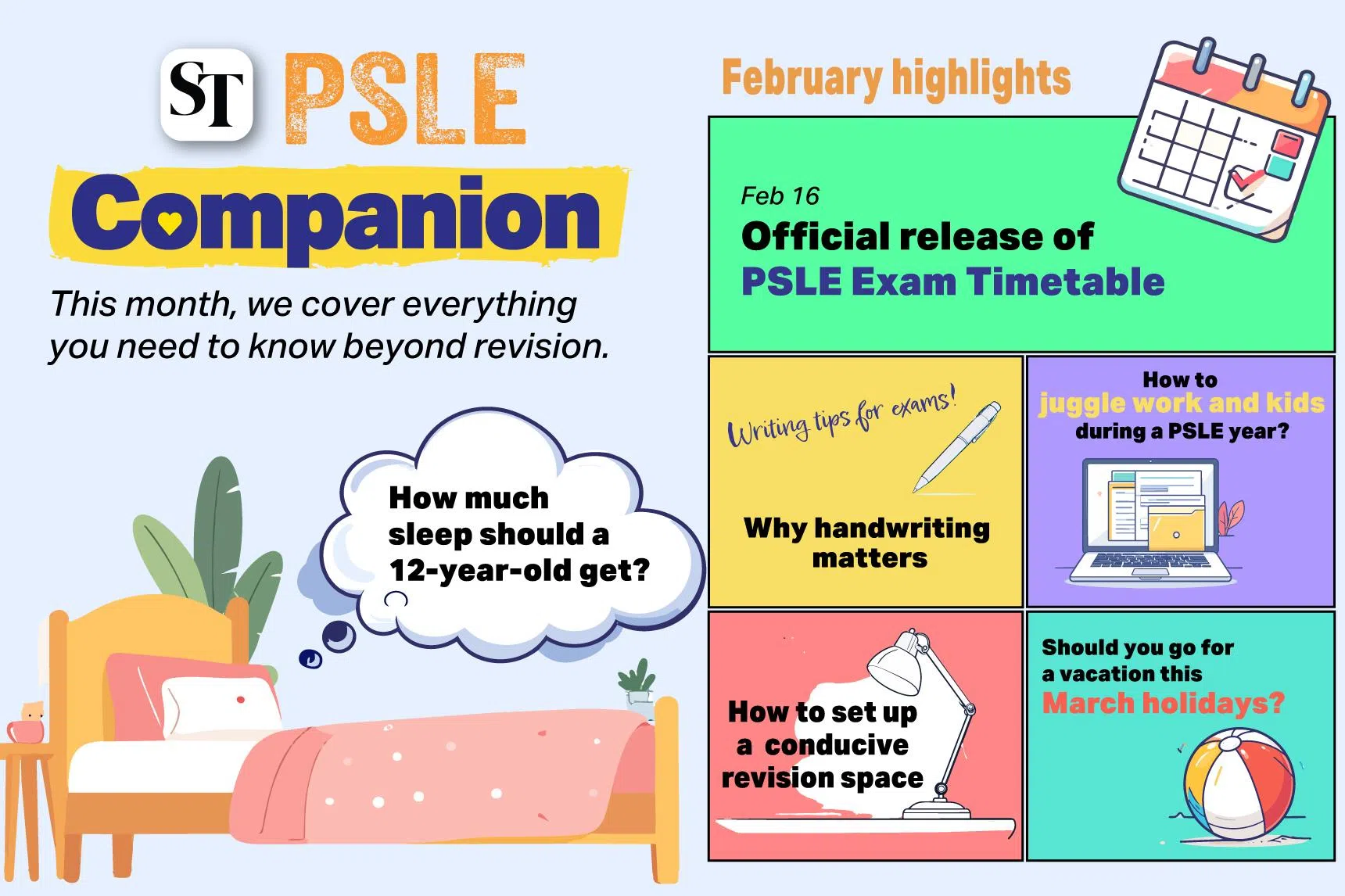 ST PSLE

Companion

This month, we cover everything you need to know beyond revision.

How much sleep should a 12-year-old get?

February highlights

Feb 16

Official release of PSLE Exam Timetable

Writing tips for exams!

Why handwriting matters

How to juggle work and kids during a PSLE year?

How to set up a conducive revision space

Should you go for a vacation this March holidays?